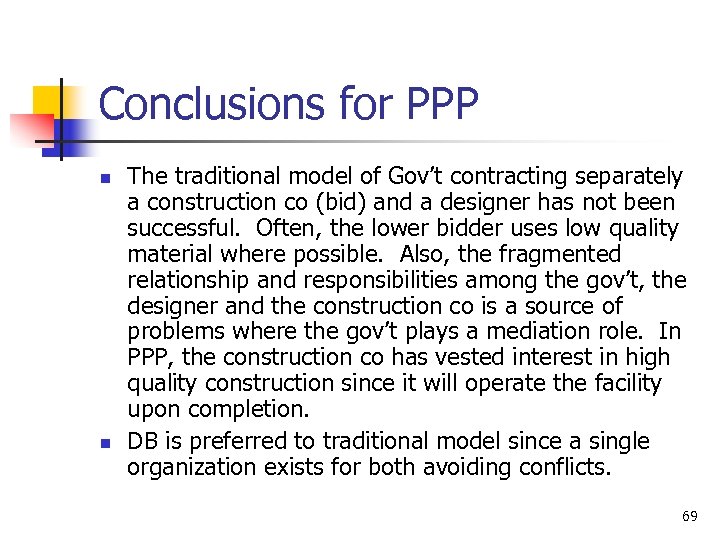 Conclusions for PPP

The traditional model of Gov't contracting separately a construction co (bid) and a designer has not been successful. Often, the lower bidder uses low quality material where possible. Also, the fragmented relationship and responsibilities among the gov't, the designer and the construction co is a source of problems where the gov't plays a mediation role. In PPP, the construction co has vested interest in high quality construction since it will operate the facility upon completion.

DB is preferred to traditional model since a single organization exists for both avoiding conflicts.

69